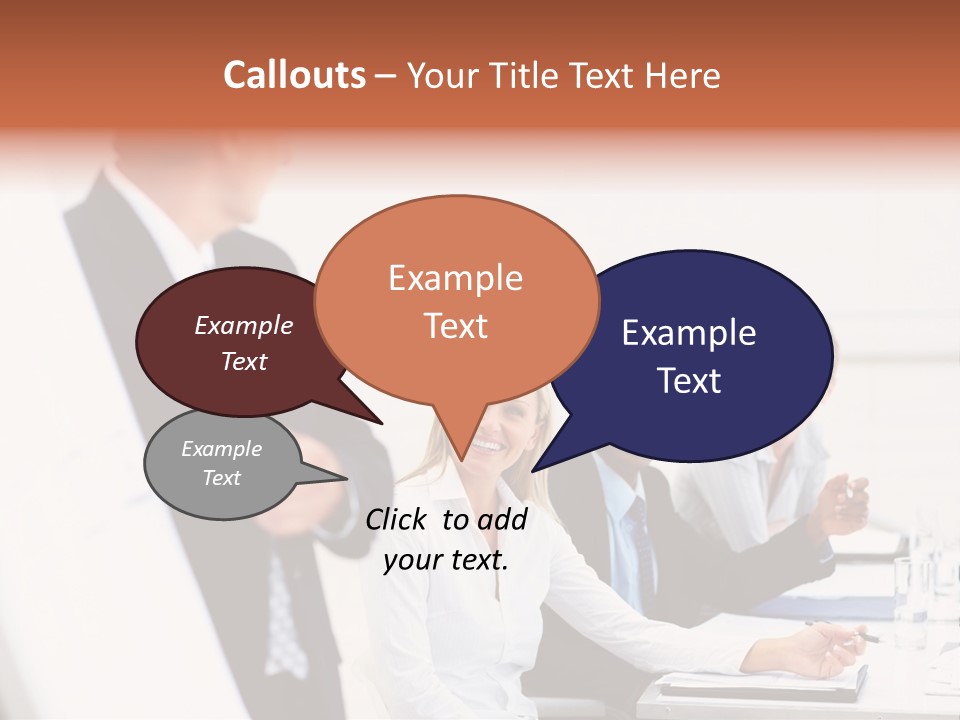 Callouts – Your Title Text Here

Example Text

Example Text

Example Text

Example Text

Click to add your text.